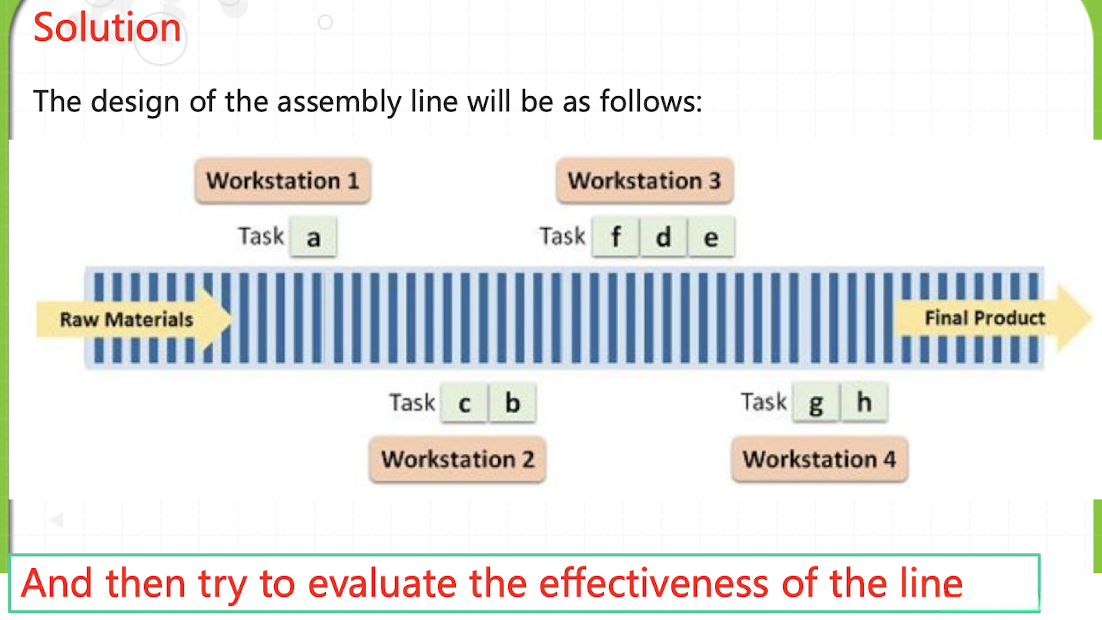 Solution

The design of the assembly line will be as follows:

Workstation 1

Task a

Workstation 3

Task f d e

Raw Materials

Final Product

Task c b

Workstation 2

Task g h

Workstation 4

And then try to evaluate the effectiveness of the line